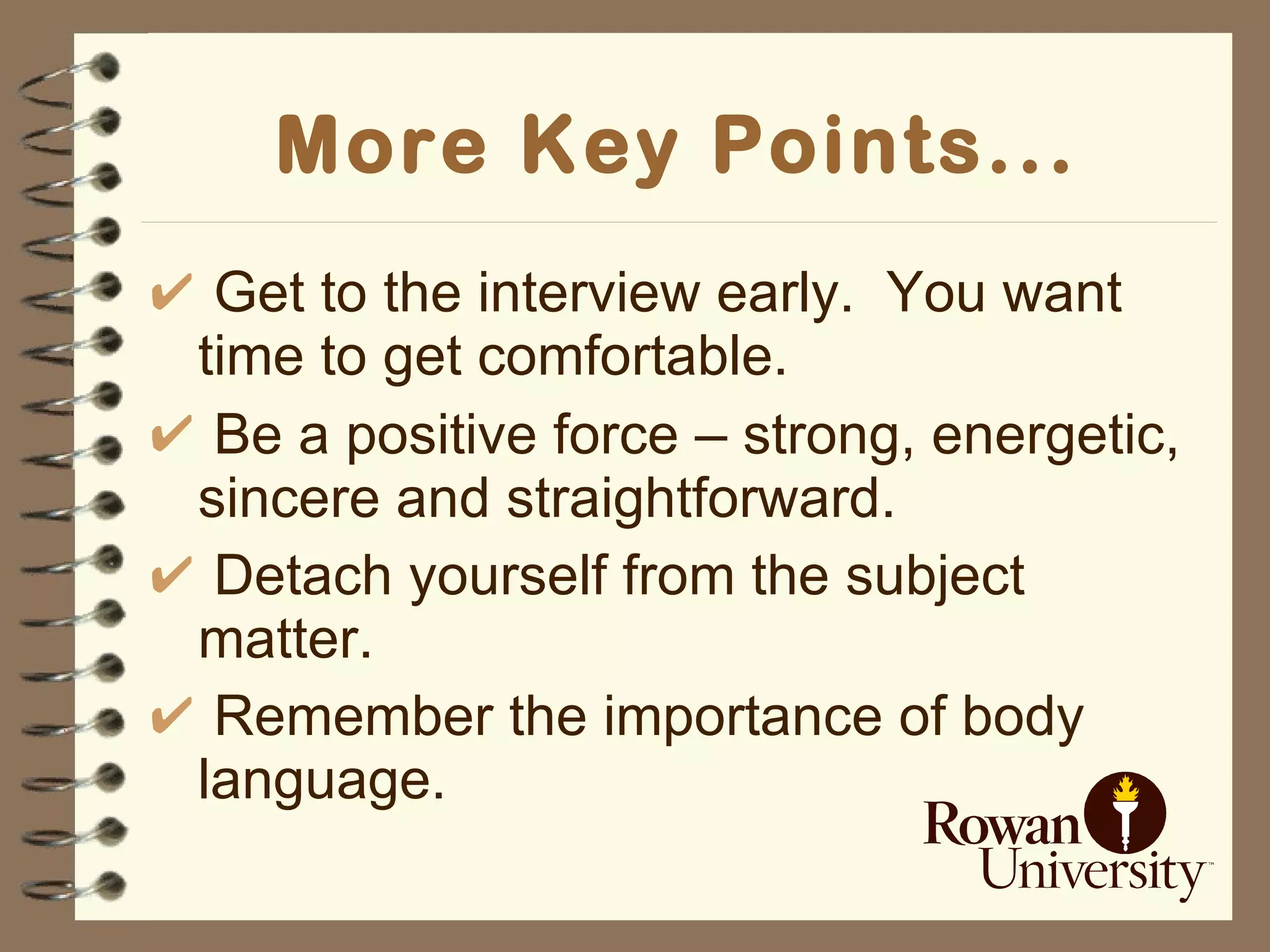 More Key Points...

✔ Get to the interview early.  You want time to get comfortable.

✔ Be a positive force – strong, energetic, sincere and straightforward.

✔ Detach yourself from the subject matter.

✔ Remember the importance of body language.

Rowan University™